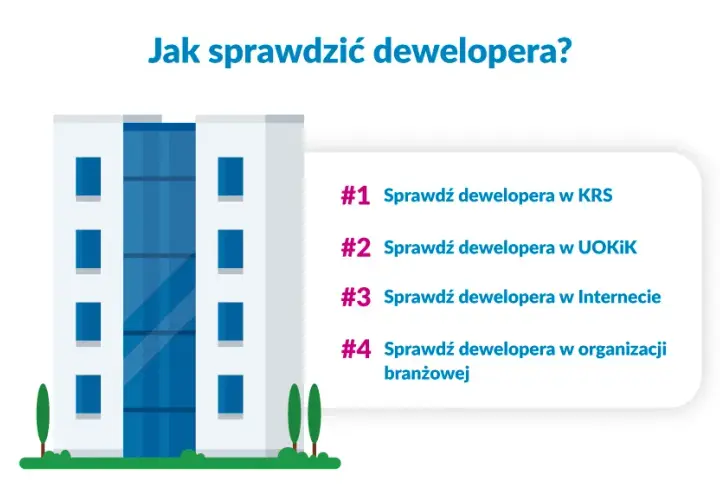 Jak sprawdzić dewelopera?

#1 Sprawdź dewelopera w KRS

#2 Sprawdź dewelopera w UOKiK

#3 Sprawdź dewelopera w Internecie

#4 Sprawdź dewelopera w organizacji branżowej